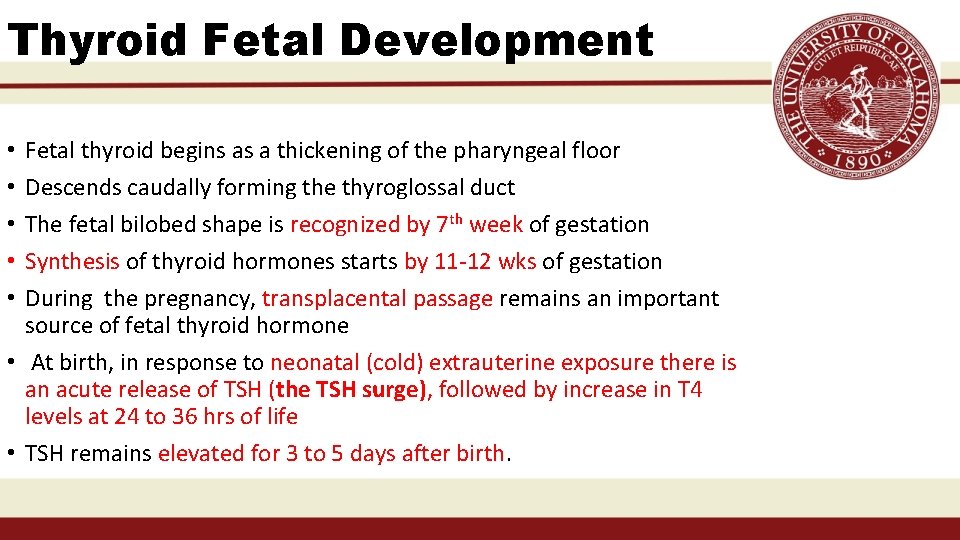 Thyroid Fetal Development

THE UNIVERSITY OF OKLAHOMA
CIVI ET REIPUBLICAE
1890

• Fetal thyroid begins as a thickening of the pharyngeal floor
• Descends caudally forming the thyroglossal duct
• The fetal bilobed shape is recognized by 7$^{th}$ week of gestation
• Synthesis of thyroid hormones starts by 11-12 wks of gestation
• During the pregnancy, transplacental passage remains an important source of fetal thyroid hormone
• At birth, in response to neonatal (cold) extrauterine exposure there is an acute release of TSH (the TSH surge), followed by increase in T4 levels at 24 to 36 hrs of life
• TSH remains elevated for 3 to 5 days after birth.